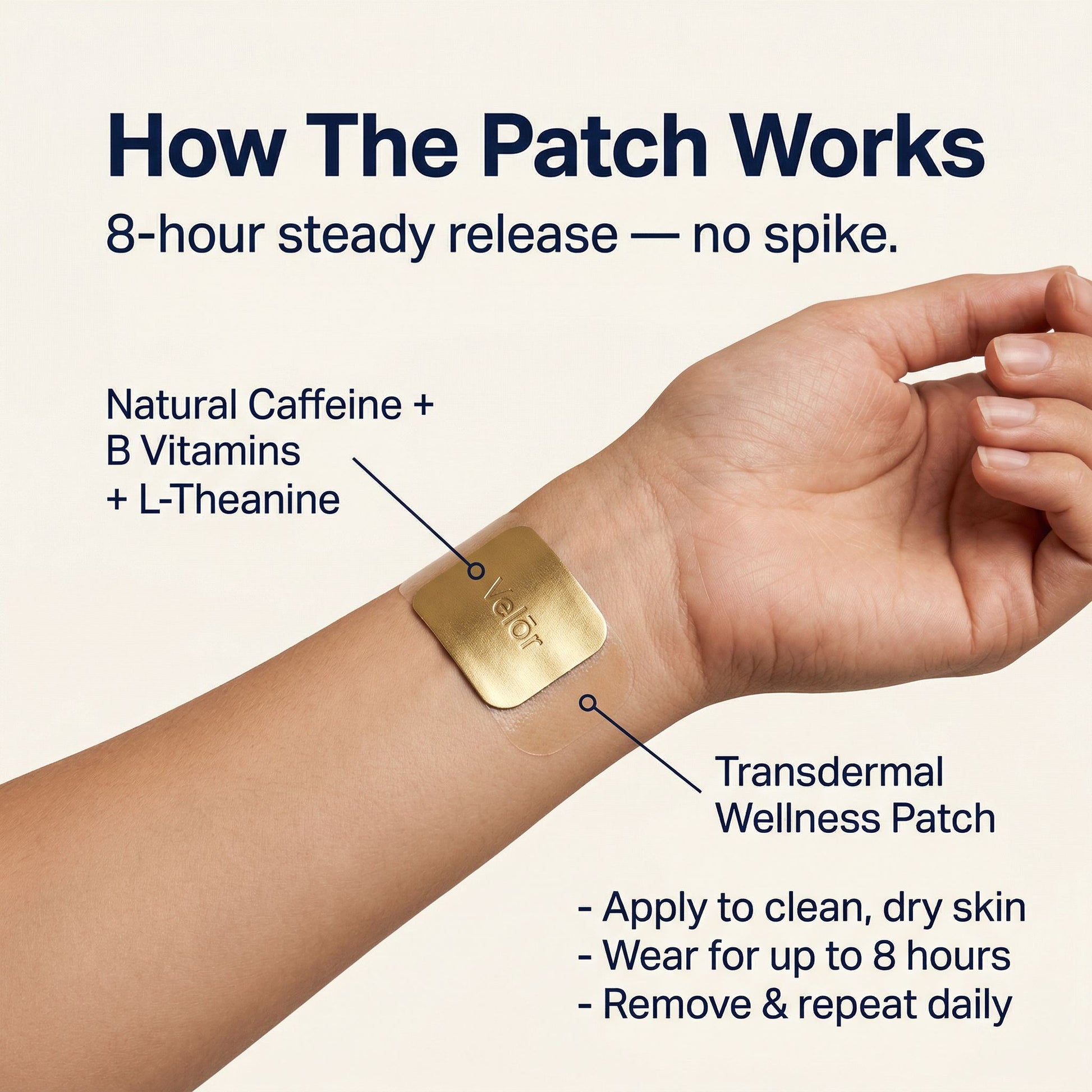 How The Patch Works

8-hour steady release — no spike.

Natural Caffeine + B Vitamins + L-Theanine

Velōr

Transdermal Wellness Patch

- Apply to clean, dry skin
- Wear for up to 8 hours
- Remove & repeat daily